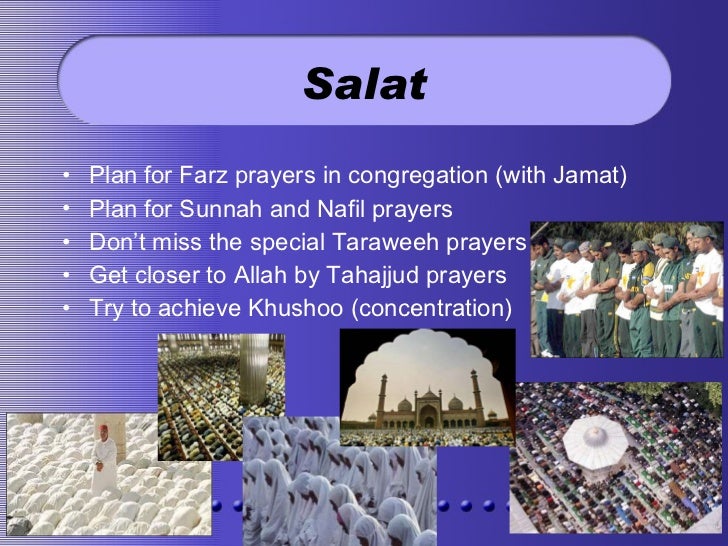 Salat

• Plan for Farz prayers in congregation (with Jamat)
• Plan for Sunnah and Nafil prayers
• Don't miss the special Taraweeh prayers
• Get closer to Allah by Tahajjud prayers
• Try to achieve Khushoo (concentration)